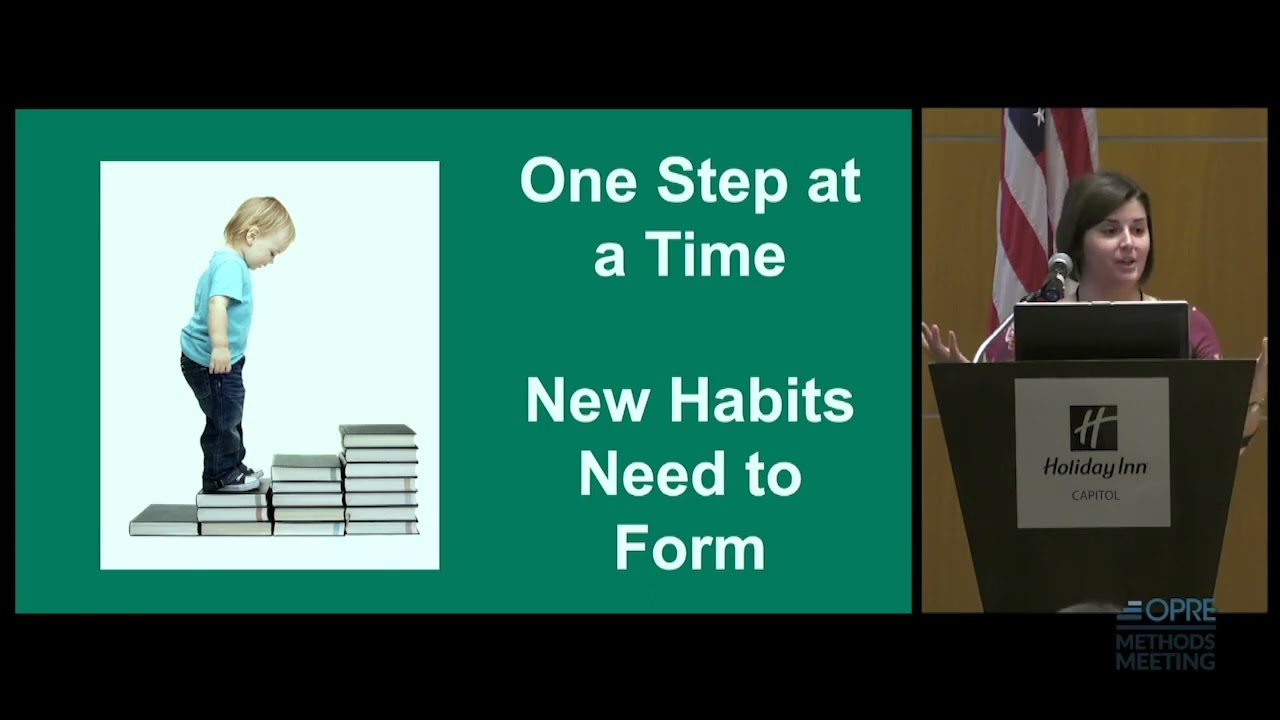 One Step at a Time

New Habits Need to Form

H
Holiday Inn
CAPITOL

OPRE
METHODS
MEETING